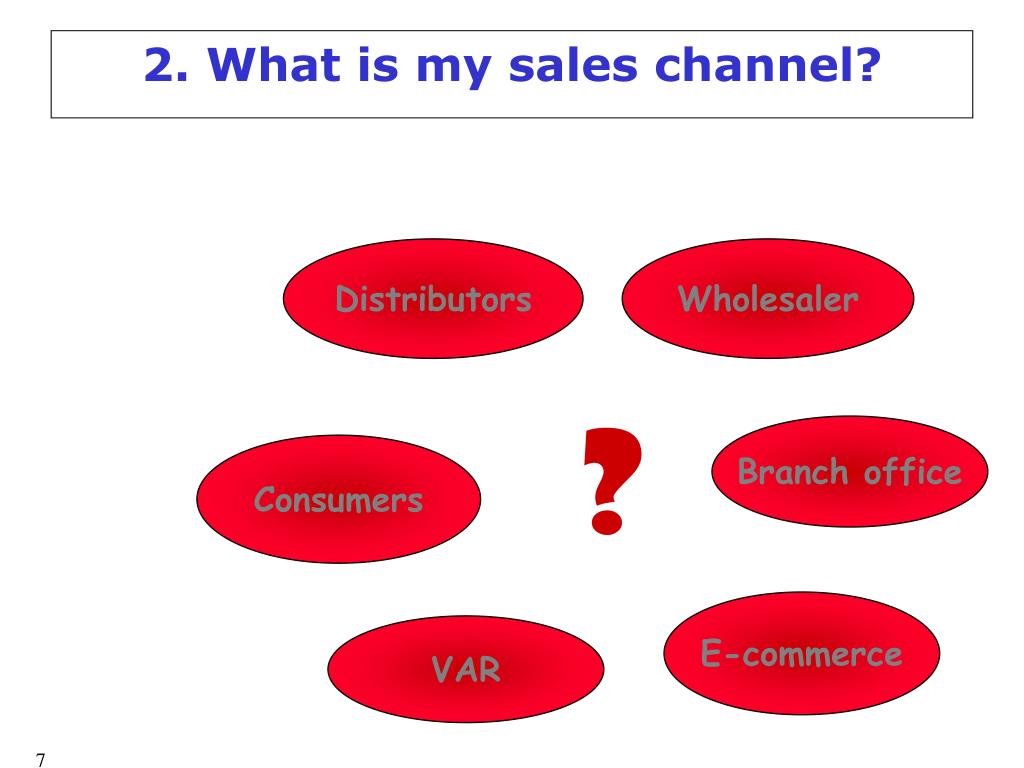 2. What is my sales channel?

Distributors

Wholesaler

Consumers

?

Branch office

VAR

E-commerce

7